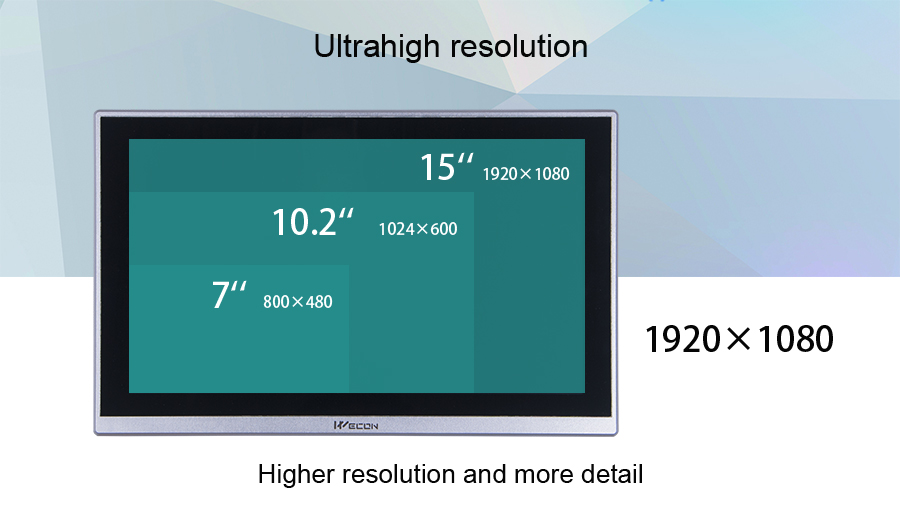 Ultrahigh resolution

15'' 1920×1080

10.2'' 1024×600

7'' 800×480

1920×1080

WECON

Higher resolution and more detail